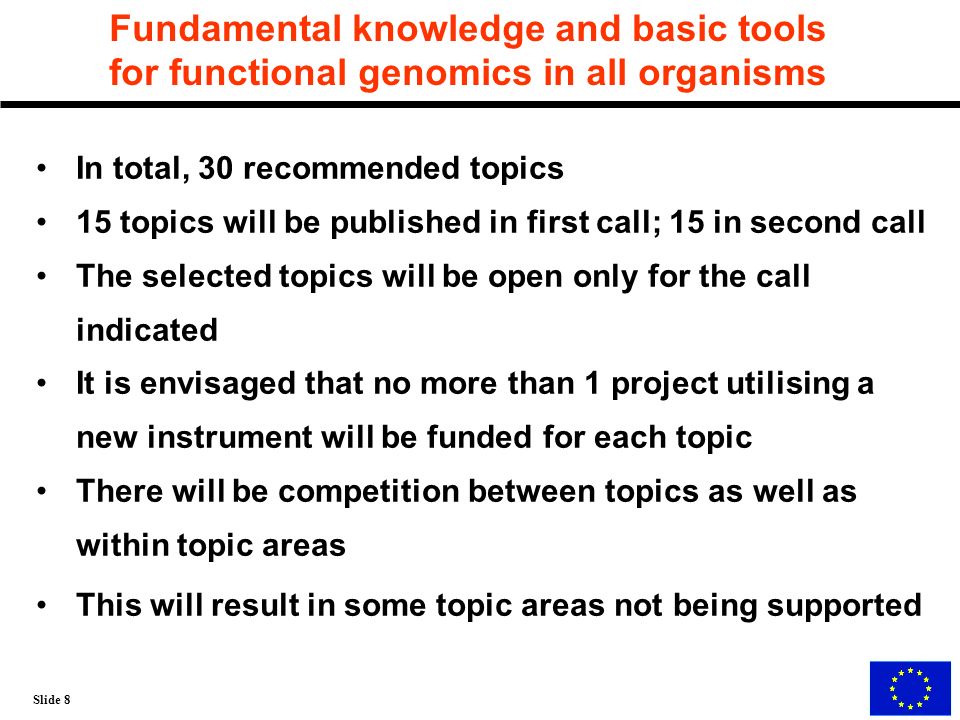 Fundamental knowledge and basic tools for functional genomics in all organisms

• In total, 30 recommended topics
• 15 topics will be published in first call; 15 in second call
• The selected topics will be open only for the call indicated
• It is envisaged that no more than 1 project utilising a new instrument will be funded for each topic
• There will be competition between topics as well as within topic areas
• This will result in some topic areas not being supported

Slide 8